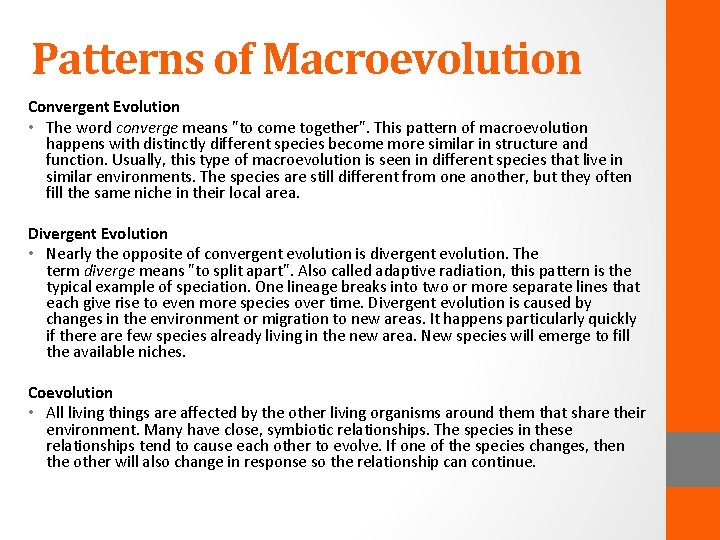 Patterns of Macroevolution

Convergent Evolution

• The word converge means "to come together". This pattern of macroevolution happens with distinctly different species become more similar in structure and function. Usually, this type of macroevolution is seen in different species that live in similar environments. The species are still different from one another, but they often fill the same niche in their local area.

Divergent Evolution

• Nearly the opposite of convergent evolution is divergent evolution. The term diverge means "to split apart". Also called adaptive radiation, this pattern is the typical example of speciation. One lineage breaks into two or more separate lines that each give rise to even more species over time. Divergent evolution is caused by changes in the environment or migration to new areas. It happens particularly quickly if there are few species already living in the new area. New species will emerge to fill the available niches.

Coevolution

• All living things are affected by the other living organisms around them that share their environment. Many have close, symbiotic relationships. The species in these relationships tend to cause each other to evolve. If one of the species changes, then the other will also change in response so the relationship can continue.